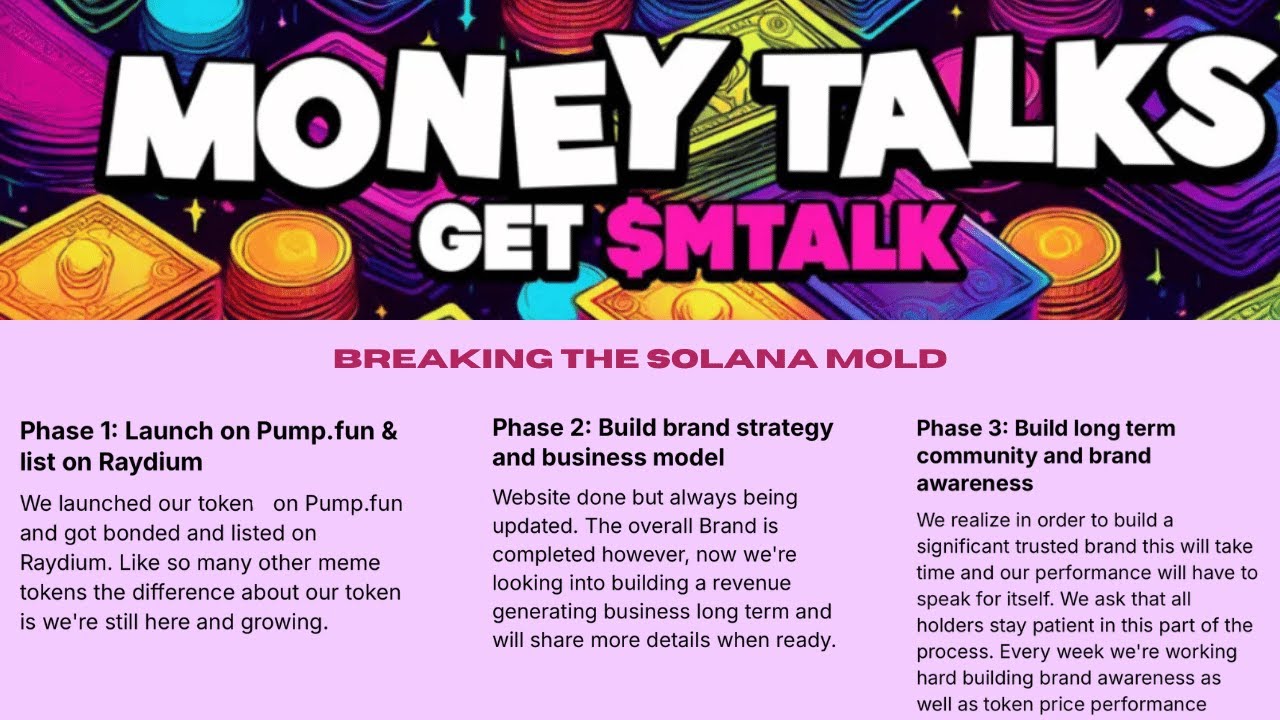 MONEY TALKS
GET $MTALK

BREAKING THE SOLANA MOLD

Phase 1: Launch on Pump.fun & list on Raydium

We launched our token on Pump.fun and got bonded and listed on Raydium. Like so many other meme tokens the difference about our token is we're still here and growing.

Phase 2: Build brand strategy and business model

Website done but always being updated. The overall Brand is completed however, now we're looking into building a revenue generating business long term and will share more details when ready.

Phase 3: Build long term community and brand awareness

We realize in order to build a significant trusted brand this will take time and our performance will have to speak for itself. We ask that all holders stay patient in this part of the process. Every week we're working hard building brand awareness as well as token price performance